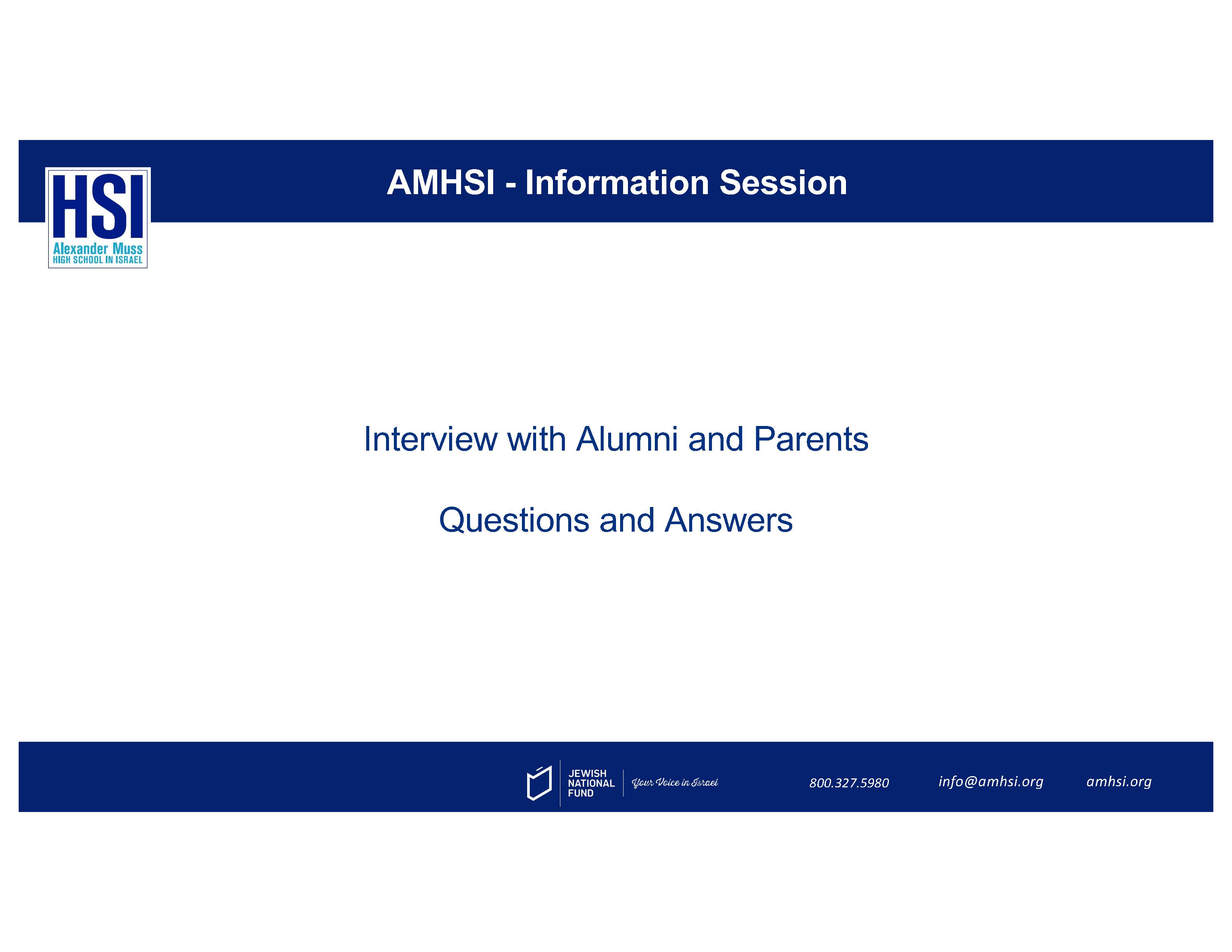 HSI
Alexander Muss
HIGH SCHOOL IN ISRAEL

AMHSI - Information Session

Interview with Alumni and Parents

Questions and Answers

JEWISH NATIONAL FUND
Your Voice in Israel

800.327.5980 info@amhsi.org amhsi.org